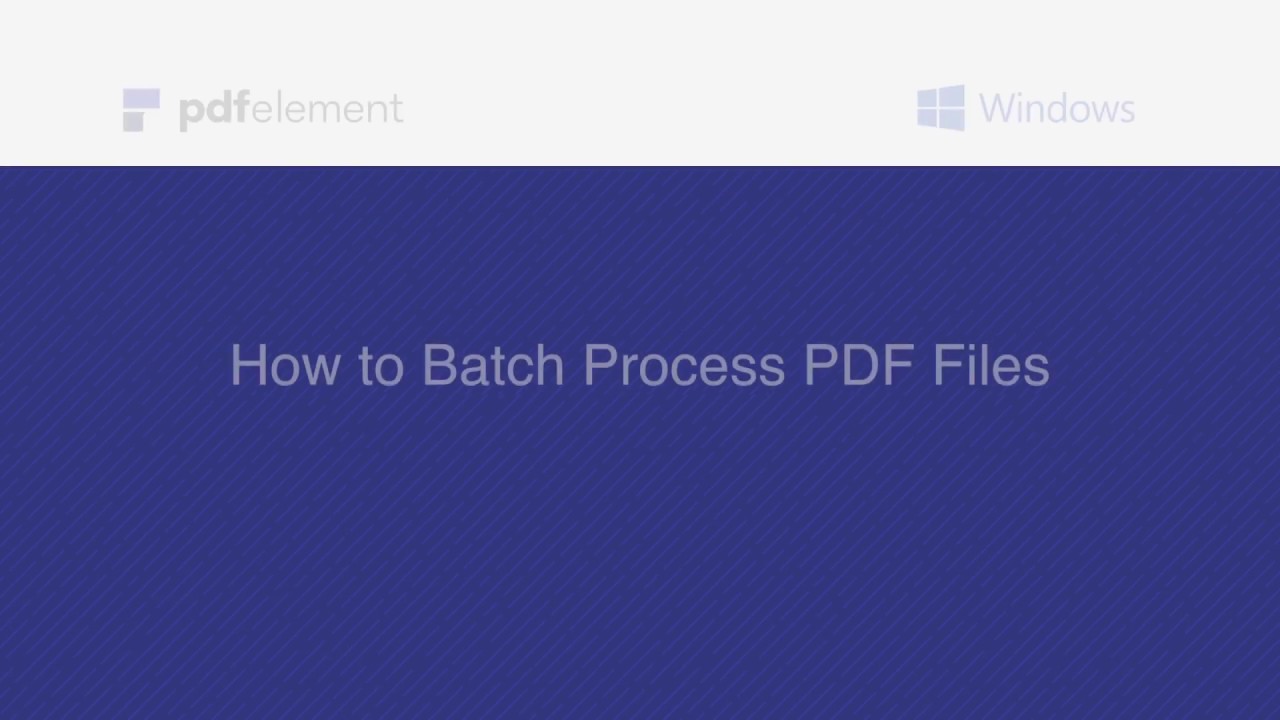 pdfelement

Windows

How to Batch Process PDF Files